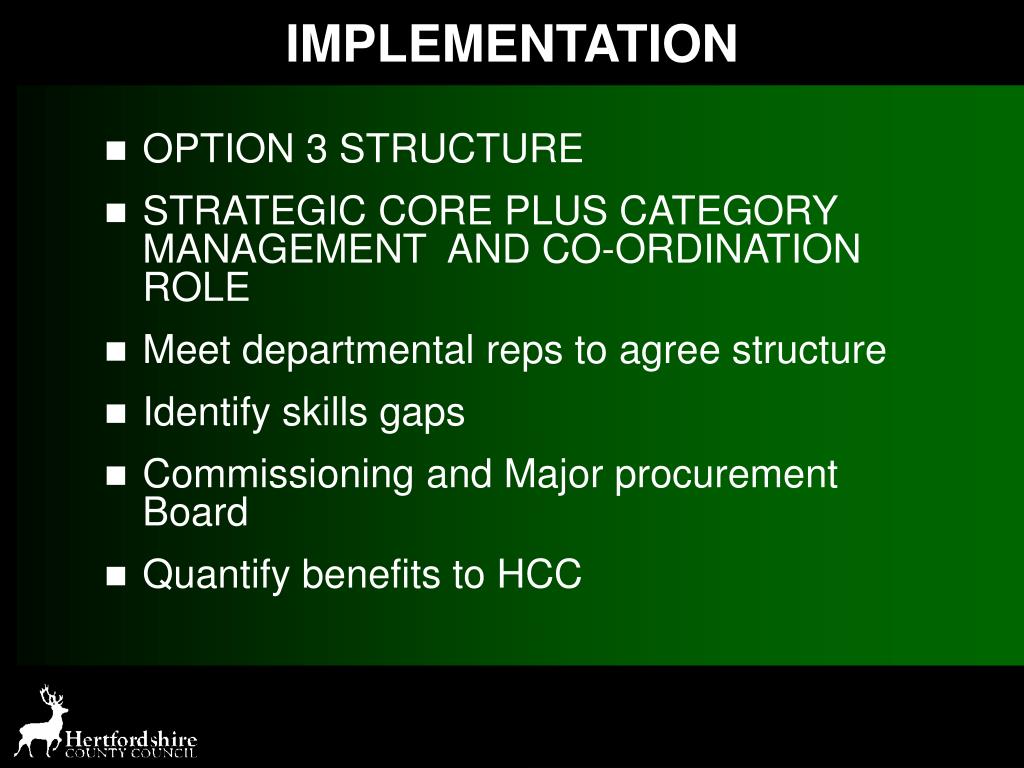 IMPLEMENTATION

- OPTION 3 STRUCTURE
- STRATEGIC CORE PLUS CATEGORY MANAGEMENT AND CO-ORDINATION ROLE
- Meet departmental reps to agree structure
- Identify skills gaps
- Commissioning and Major procurement Board
- Quantify benefits to HCC

Hertfordshire
COUNTY COUNCIL